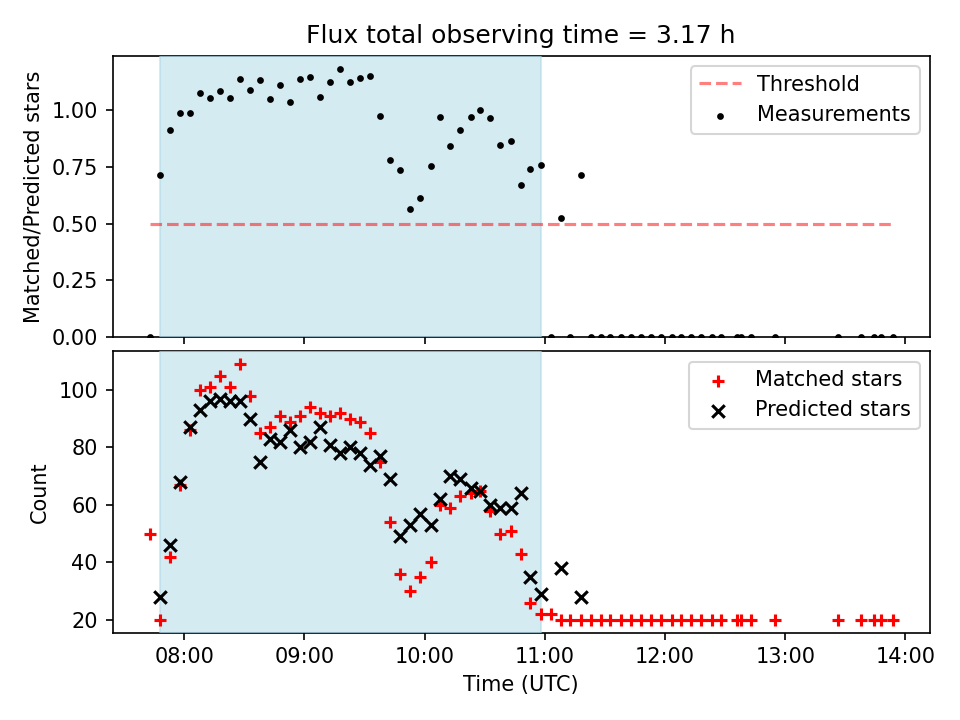 Flux total observing time = 3.17 h

Matched/Predicted stars

1.00
0.75
0.50
0.25
0.00

Threshold
Measurements

Count

100
80
60
40
20

Matched stars
Predicted stars

08:00 09:00 10:00 11:00 12:00 13:00 14:00

Time (UTC)